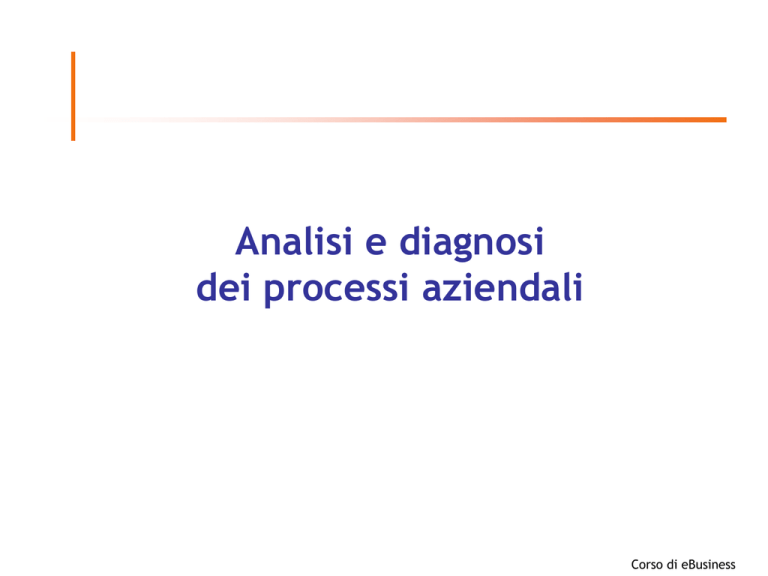 Analisi e diagnosi dei processi aziendali

Corso di eBusiness